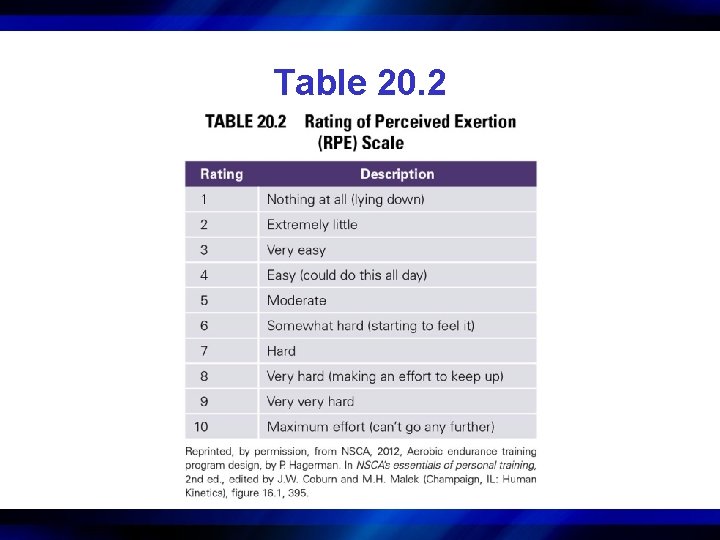 Table 20.2

TABLE 20.2 Rating of Perceived Exertion (RPE) Scale

| Rating | Description |
|---|---|
| 1 | Nothing at all (lying down) |
| 2 | Extremely little |
| 3 | Very easy |
| 4 | Easy (could do this all day) |
| 5 | Moderate |
| 6 | Somewhat hard (starting to feel it) |
| 7 | Hard |
| 8 | Very hard (making an effort to keep up) |
| 9 | Very very hard |
| 10 | Maximum effort (can't go any further) |

Reprinted, by permission, from NSCA, 2012, Aerobic endurance training program design, by P. Hagerman. In NSCA's essentials of personal training, 2nd ed., edited by J.W. Coburn and M.H. Malek (Champaign, IL: Human Kinetics), figure 16.1, 395.